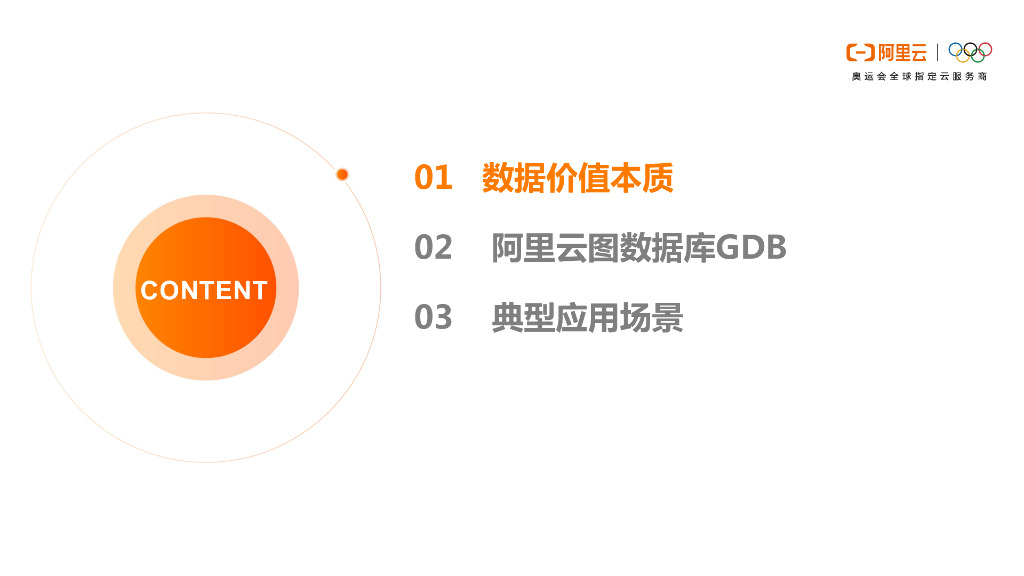 阿里云
奥运会全球指定云服务商

CONTENT

01 数据价值本质

02 阿里云图数据库GDB

03 典型应用场景